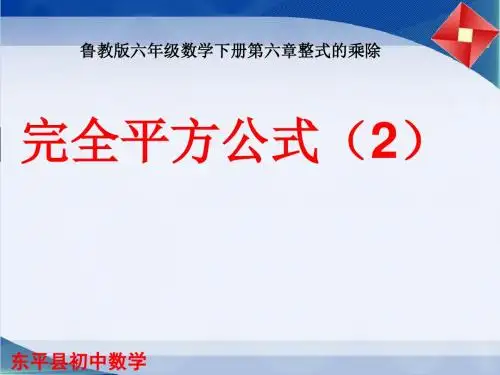 鲁教版六年级数学下册第六章整式的乘除

完全平方公式（2）

东平县初中数学